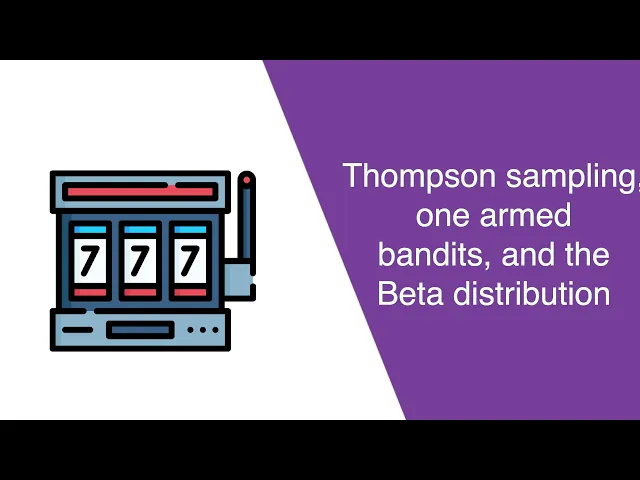 7 7 7

Thompson sampling, one armed bandits, and the Beta distribution